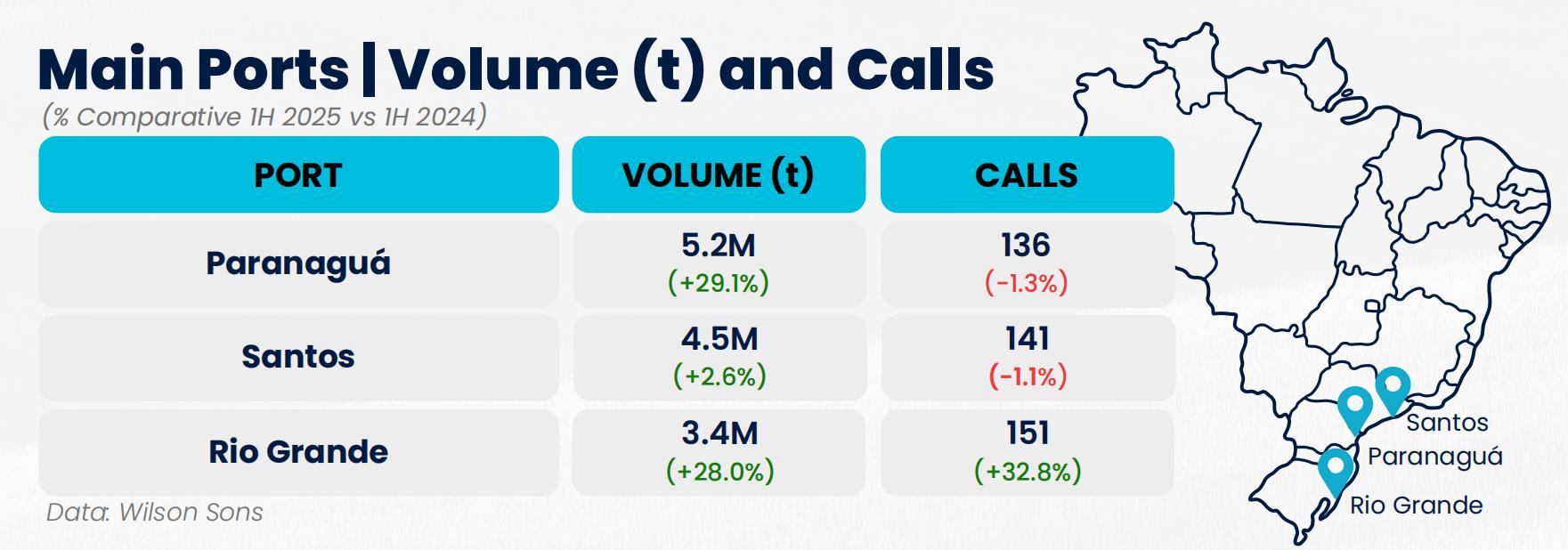 Main Ports | Volume (t) and Calls

(% Comparative 1H 2025 vs 1H 2024)

| PORT | VOLUME (t) | CALLS |
|---|---|---|
| Paranaguá | 5.2M (+29.1%) | 136 (-1.3%) |
| Santos | 4.5M (+2.6%) | 141 (-1.1%) |
| Rio Grande | 3.4M (+28.0%) | 151 (+32.8%) |

Data: Wilson Sons

Santos
Paranaguá
Rio Grande